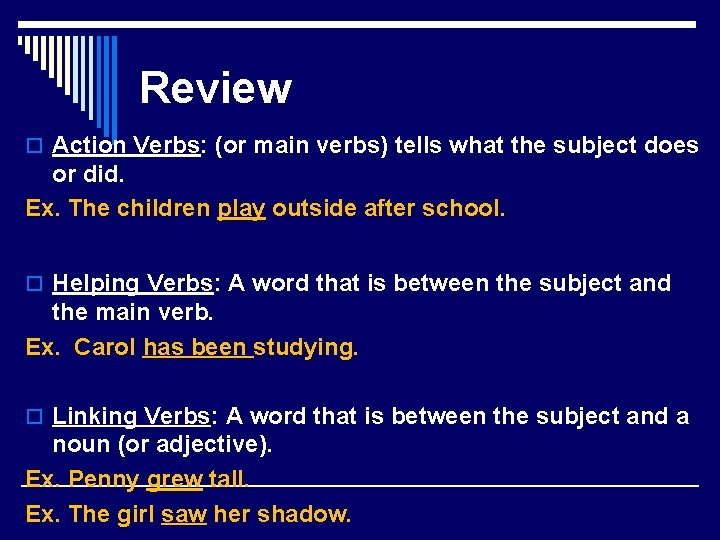 Review

Action Verbs: (or main verbs) tells what the subject does or did.

Ex. The children play outside after school.

Helping Verbs: A word that is between the subject and the main verb.

Ex. Carol has been studying.

Linking Verbs: A word that is between the subject and a noun (or adjective).

Ex. Penny grew tall.

Ex. The girl saw her shadow.